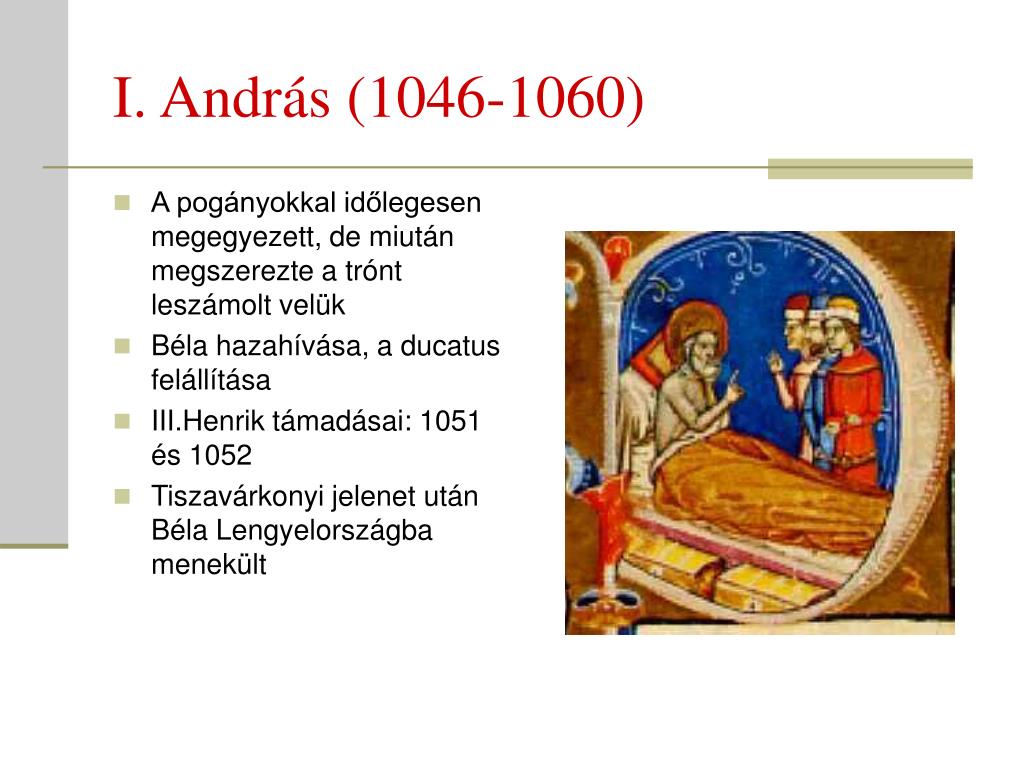 I. András (1046-1060)

- A pogányokkal időlegesen megegyezett, de miután megszerezte a trónt leszámolt velük
- Béla hazahívása, a ducatus felállítása
- III.Henrik támadásai: 1051 és 1052
- Tiszavárkonyi jelenet után Béla Lengyelországba menekült